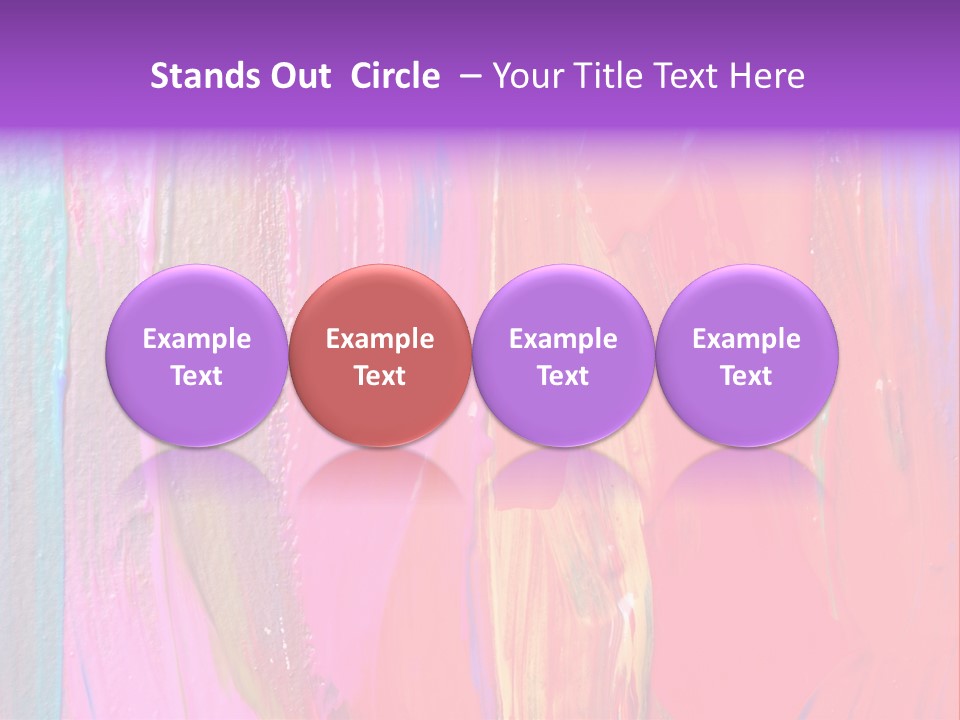 Stands Out Circle – Your Title Text Here

Example Text

Example Text

Example Text

Example Text